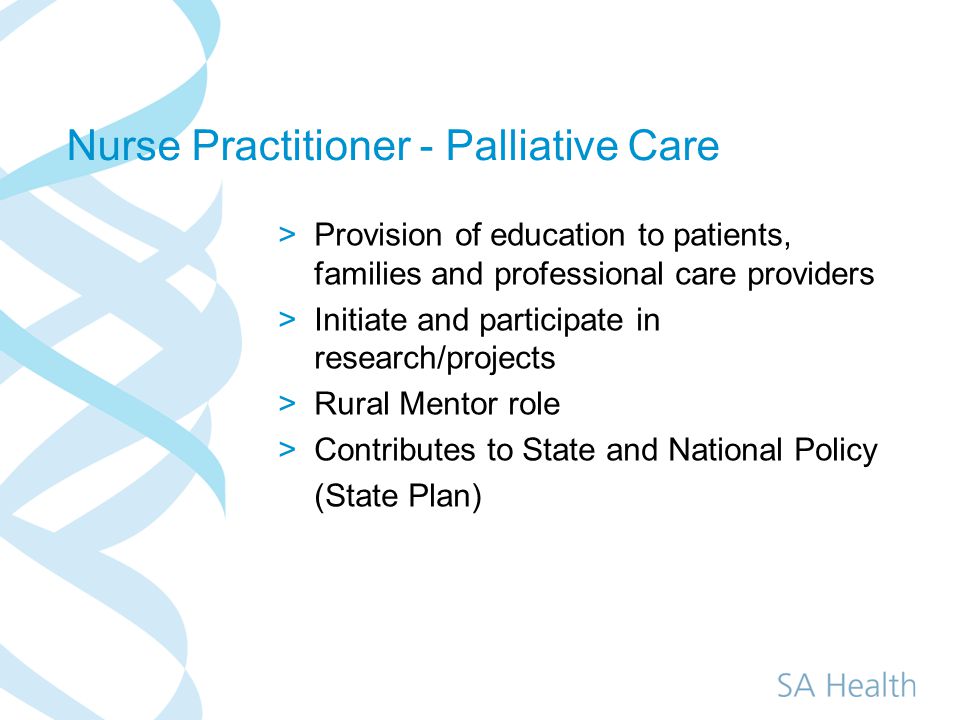 Nurse Practitioner - Palliative Care

> Provision of education to patients, families and professional care providers
> Initiate and participate in research/projects
> Rural Mentor role
> Contributes to State and National Policy (State Plan)

SA Health